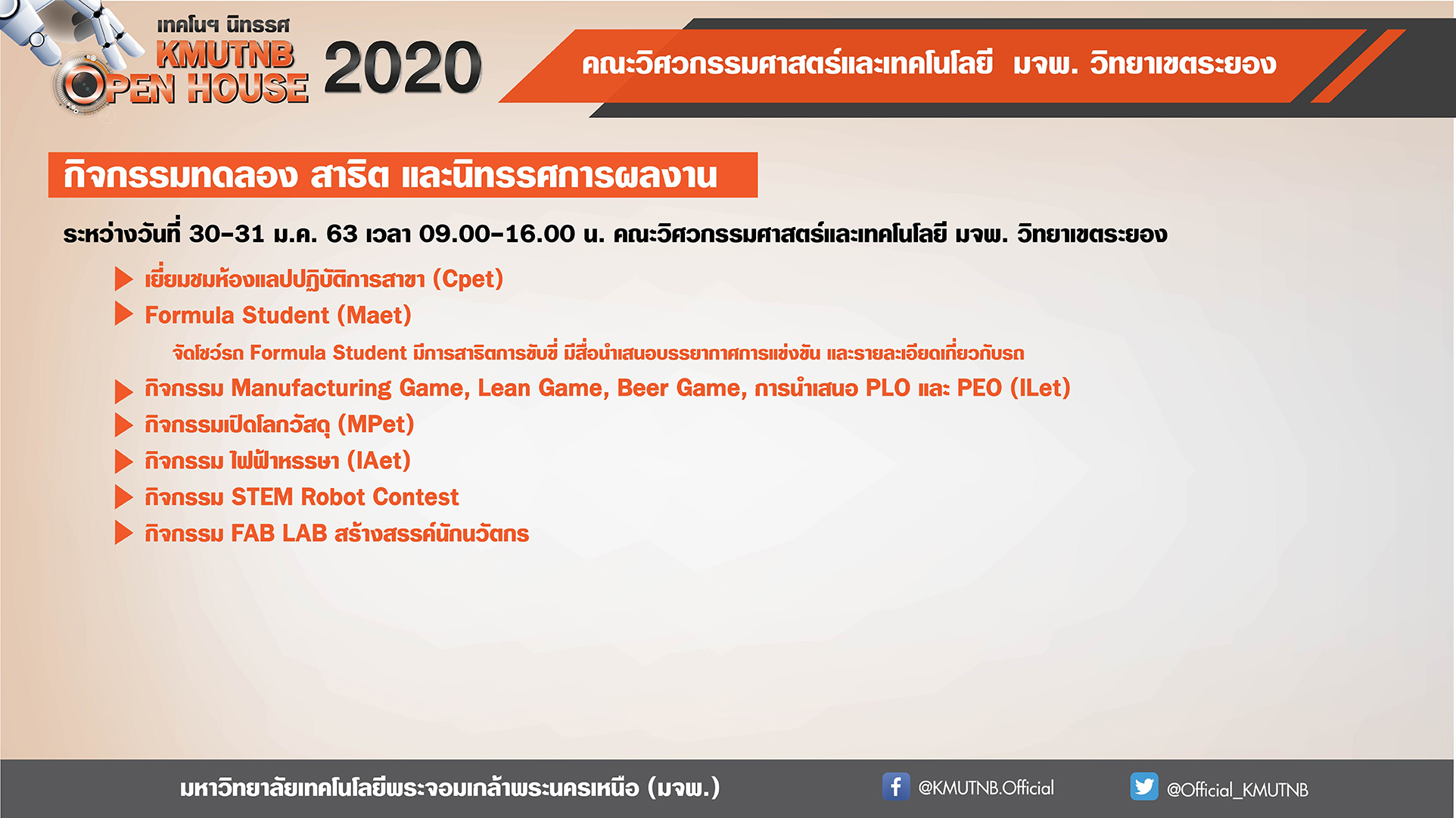 เทคโนฯ นิทรรศ KMUTNB OPEN HOUSE 2020

คณะวิศวกรรมศาสตร์และเทคโนโลยี มจพ. วิทยาเขตระยอง

กิจกรรมทดลอง สาธิต และนิทรรศการผลงาน

ระหว่างวันที่ 30-31 ม.ค. 63 เวลา 09.00-16.00 น. คณะวิศวกรรมศาสตร์และเทคโนโลยี มจพ. วิทยาเขตระยอง

เยี่ยมชมห้องแลปปฏิบัติการสาขา (Cpet)

Formula Student (Maet)

จัดโชว์รถ Formula Student มีการสาธิตการขับขี่ มีสื่อนำเสนอบรรยากาศการแข่งขัน และรายละเอียดเกี่ยวกับรถ

กิจกรรม Manufacturing Game, Lean Game, Beer Game, การนำเสนอ PLO และ PEO (ILet)

กิจกรรมเปิดโลกวัสดุ (MPet)

กิจกรรม ไฟฟ้าหรรษา (IAet)

กิจกรรม STEM Robot Contest

กิจกรรม FAB LAB สร้างสรรค์นักนวัตกร

มหาวิทยาลัยเทคโนโลยีพระจอมเกล้าพระนครเหนือ (มจพ.)

@KMUTNB.Official

@Official_KMUTNB